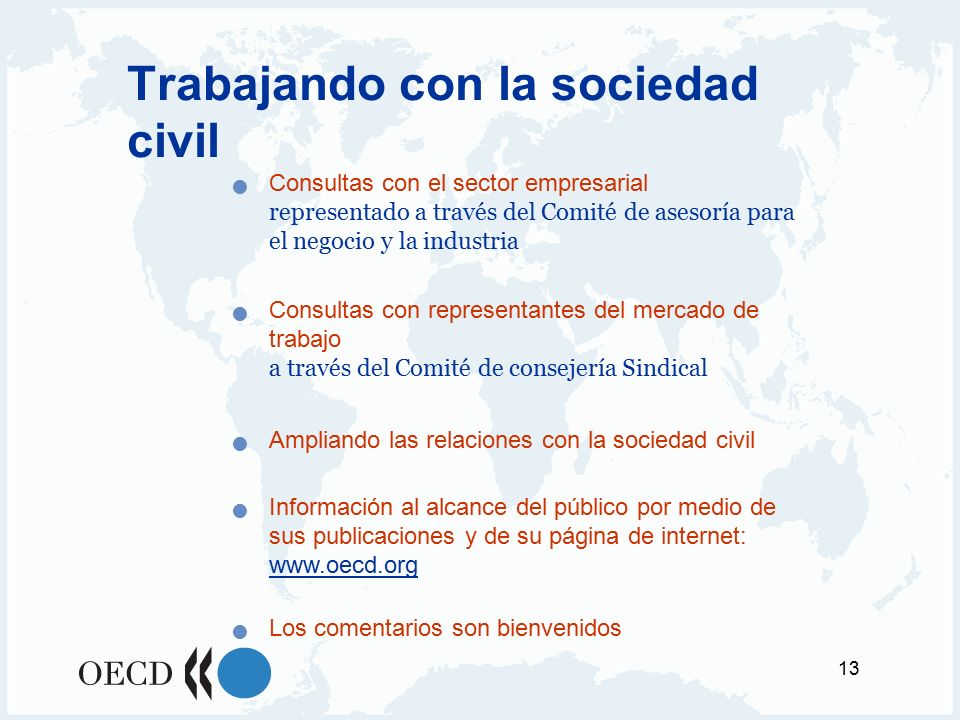 Trabajando con la sociedad civil

Consultas con el sector empresarial representado a través del Comité de asesoría para el negocio y la industria

Consultas con representantes del mercado de trabajo
a través del Comité de consejería Sindical

Ampliando las relaciones con la sociedad civil

Información al alcance del público por medio de sus publicaciones y de su página de internet: www.oecd.org

Los comentarios son bienvenidos

OECD

13